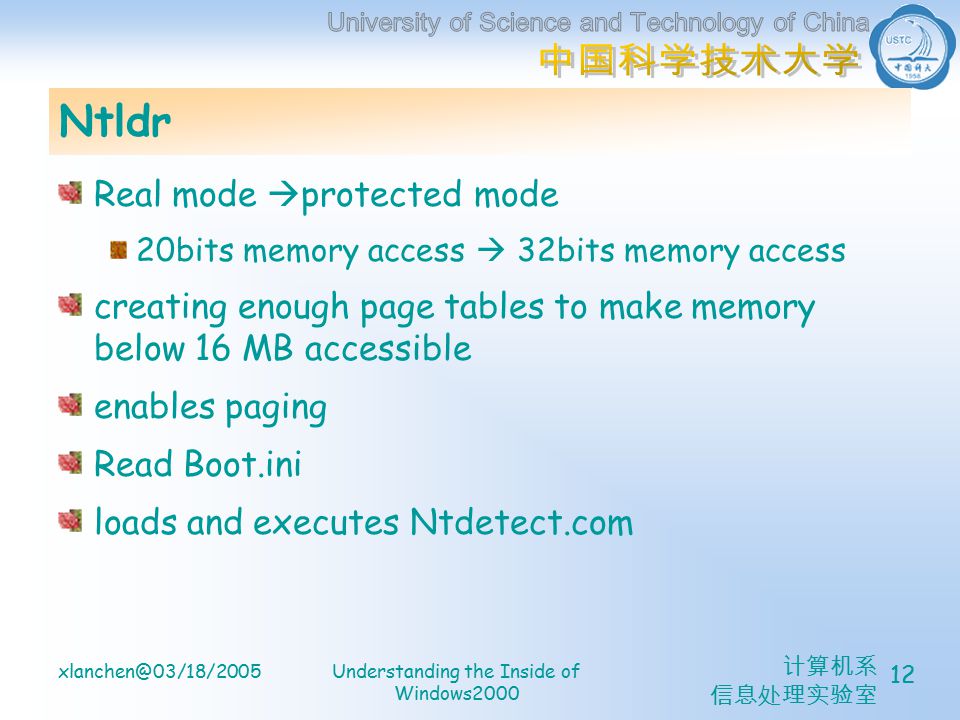 University of Science and Technology of China
中国科学技术大学

USTC
中国科大
1958

Ntldr

Real mode →protected mode

20bits memory access → 32bits memory access

creating enough page tables to make memory below 16 MB accessible

enables paging

Read Boot.ini

loads and executes Ntdetect.com

xlanchen@03/18/2005

Understanding the Inside of Windows2000

计算机系
信息处理实验室

12